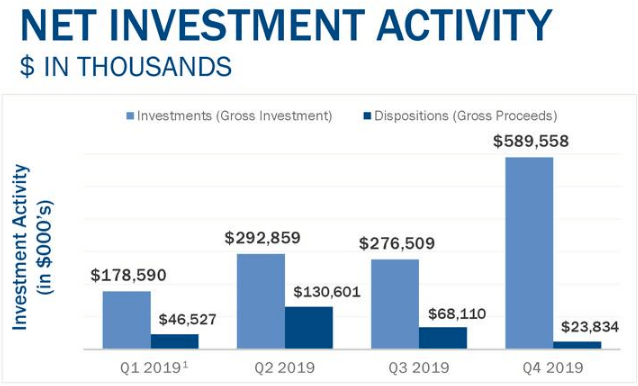 NET INVESTMENT ACTIVITY
$ IN THOUSANDS

Investments (Gross Investment)   Dispositions (Gross Proceeds)

Investment Activity (in $000's)

$178,590
$46,527
$292,859
$130,601
$276,509
$68,110
$589,558
$23,834

Q1 2019$^1$
Q2 2019
Q3 2019
Q4 2019